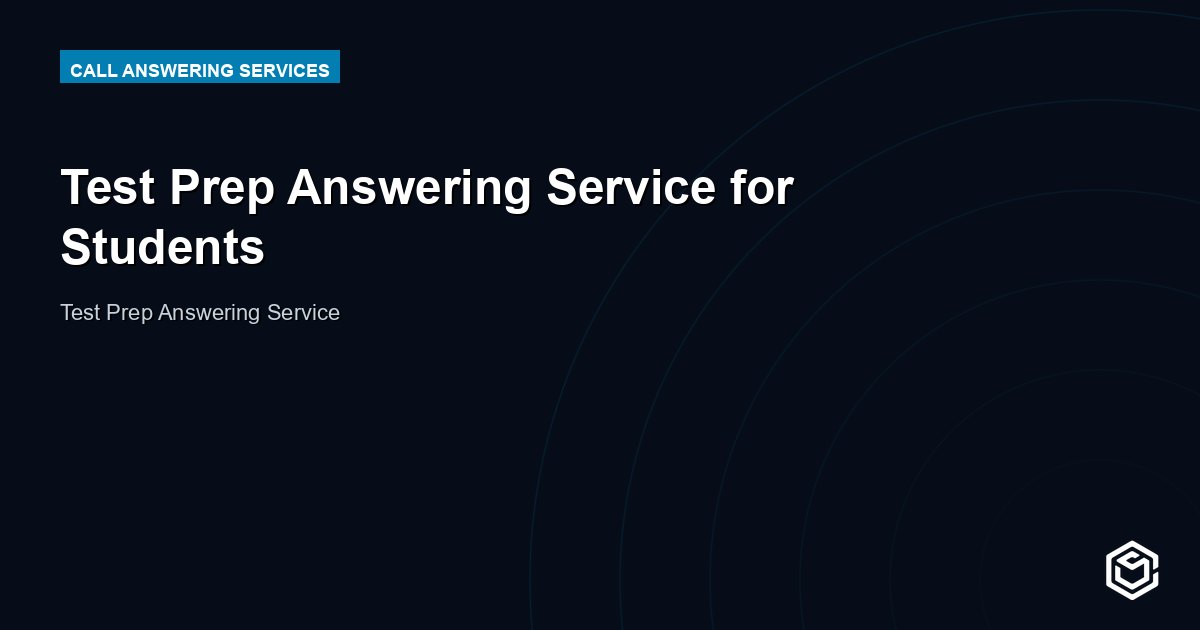 CALL ANSWERING SERVICES

Test Prep Answering Service for Students

Test Prep Answering Service